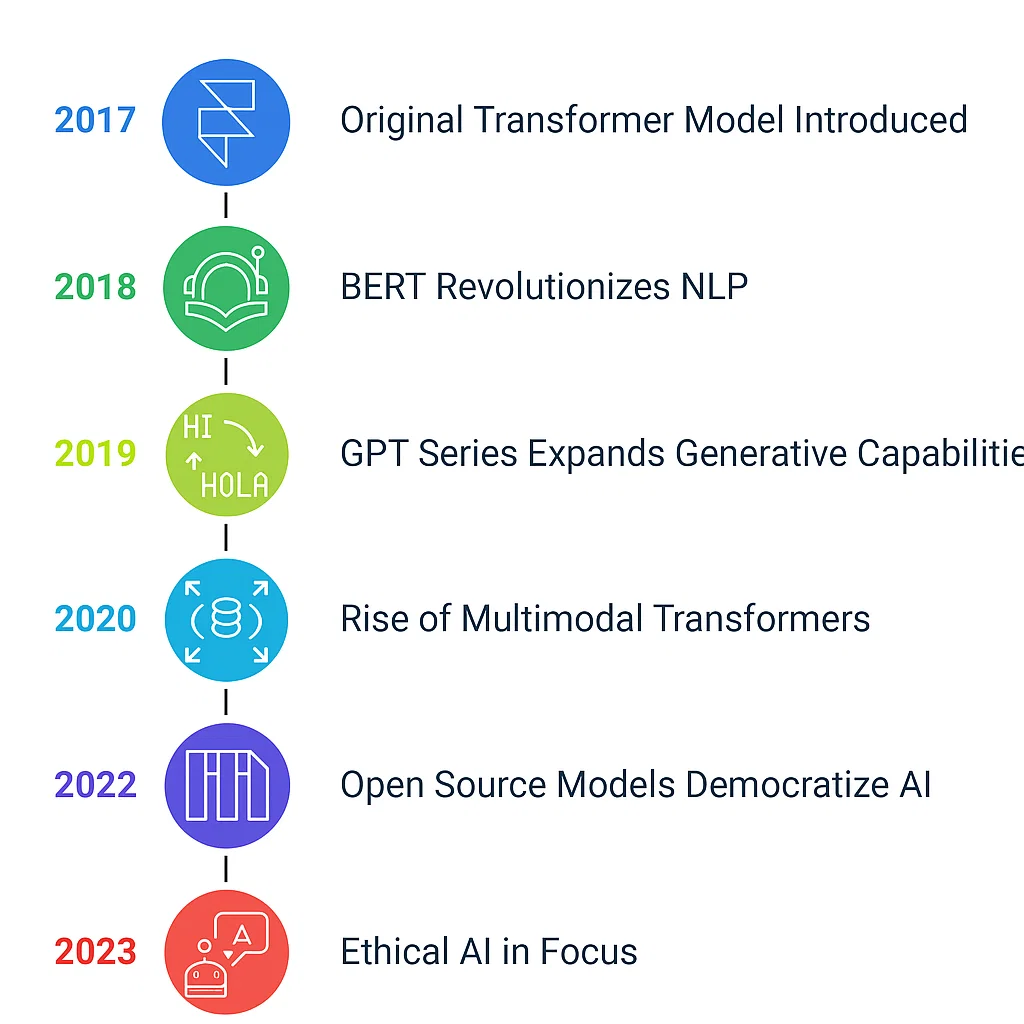 2017 Original Transformer Model Introduced

2018 BERT Revolutionizes NLP

2019 HI HOLA GPT Series Expands Generative Capabilitie

2020 Rise of Multimodal Transformers

2022 Open Source Models Democratize AI

2023 A Ethical AI in Focus